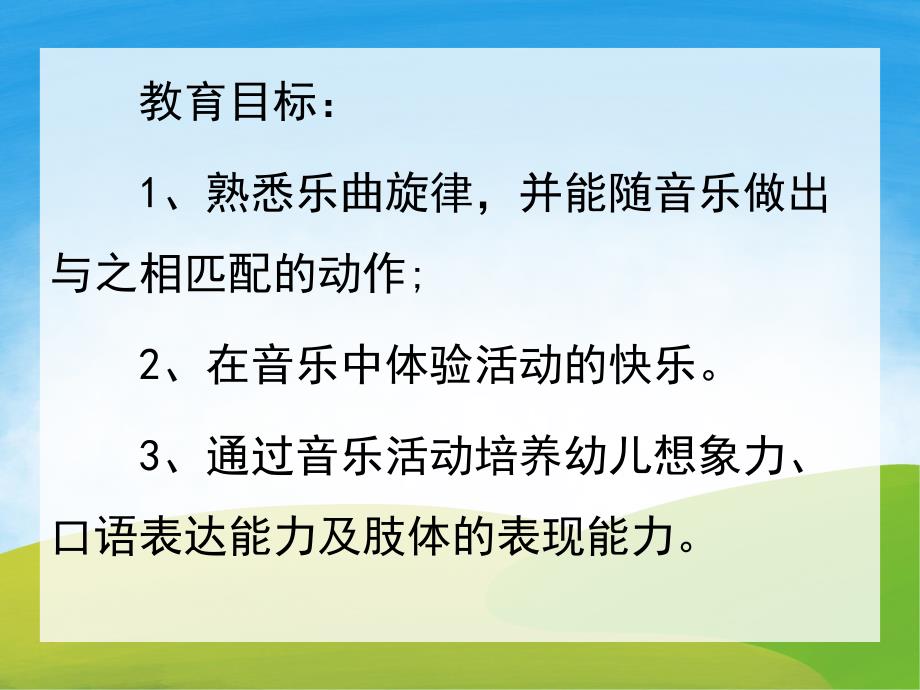 教育目标：

1、熟悉乐曲旋律，并能随音乐做出与之相匹配的动作;

2、在音乐中体验活动的快乐。

3、通过音乐活动培养幼儿想象力、口语表达能力及肢体的表现能力。